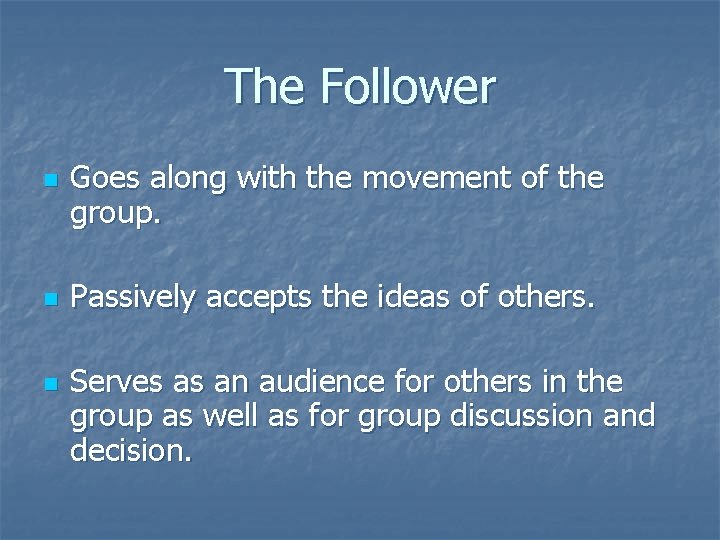 The Follower

- Goes along with the movement of the group.

- Passively accepts the ideas of others.

- Serves as an audience for others in the group as well as for group discussion and decision.